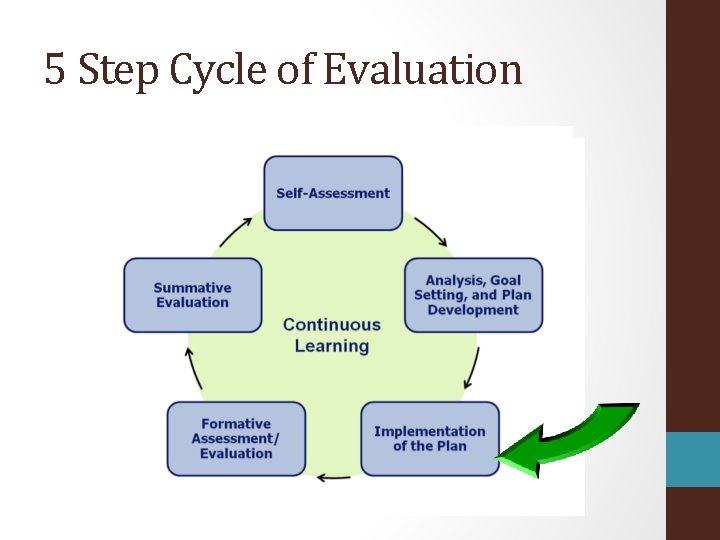 5 Step Cycle of Evaluation

Self-Assessment

Analysis, Goal Setting, and Plan Development

Implementation of the Plan

Formative Assessment/ Evaluation

Summative Evaluation

Continuous Learning